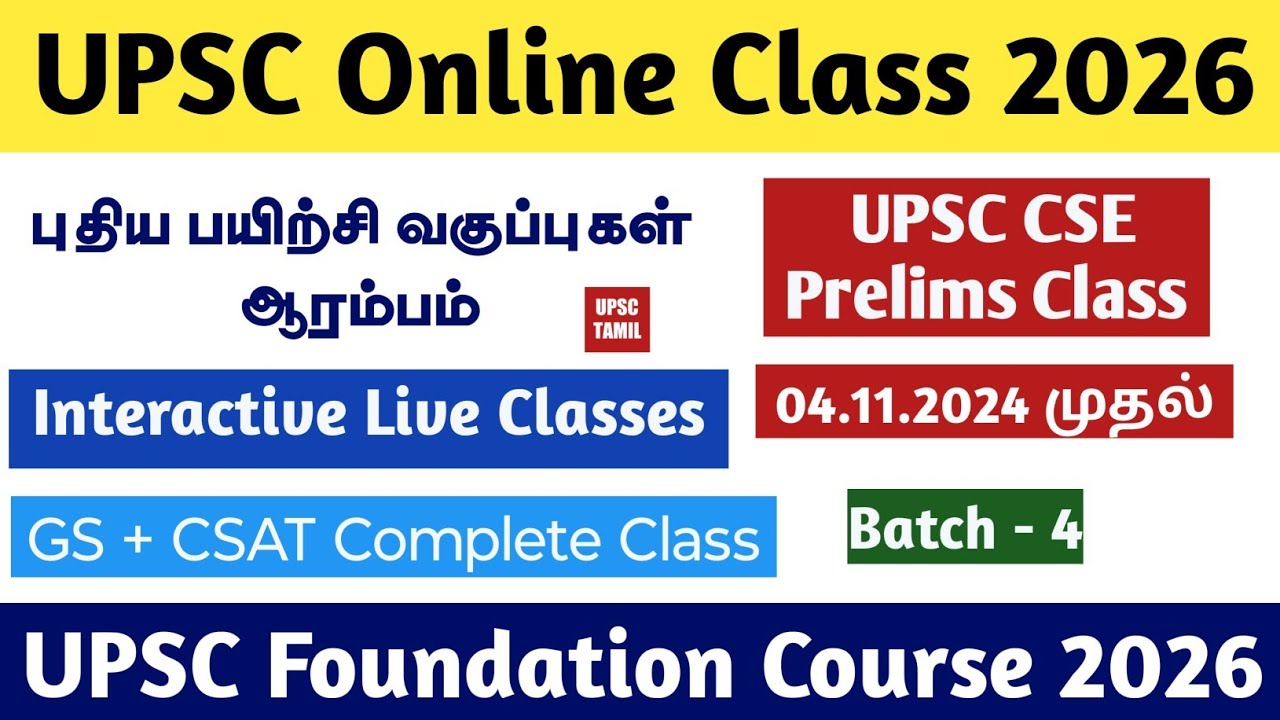 UPSC Online Class 2026

புதிய பயிற்சி வகுப்புகள் ஆரம்பம்

UPSC TAMIL

UPSC CSE Prelims Class

Interactive Live Classes

04.11.2024 முதல்

GS + CSAT Complete Class

Batch - 4

UPSC Foundation Course 2026